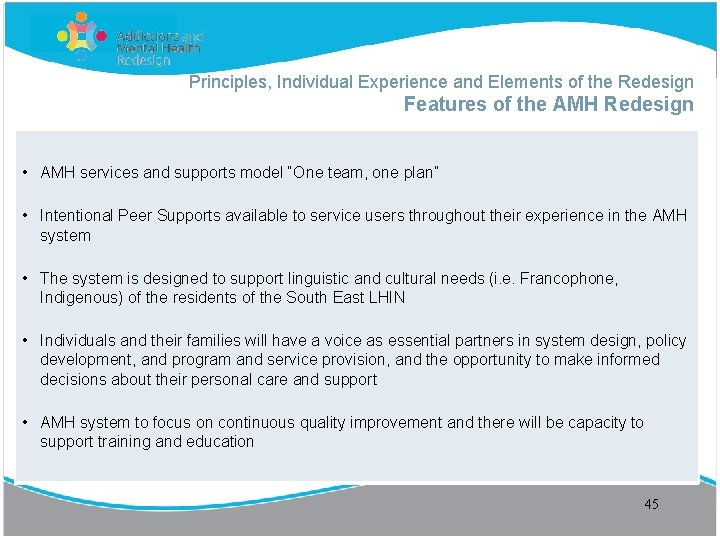 Addictions and Mental Health Redesign

Principles, Individual Experience and Elements of the Redesign
Features of the AMH Redesign

• AMH services and supports model "One team, one plan"

• Intentional Peer Supports available to service users throughout their experience in the AMH system

• The system is designed to support linguistic and cultural needs (i.e. Francophone, Indigenous) of the residents of the South East LHIN

• Individuals and their families will have a voice as essential partners in system design, policy development, and program and service provision, and the opportunity to make informed decisions about their personal care and support

• AMH system to focus on continuous quality improvement and there will be capacity to support training and education

45